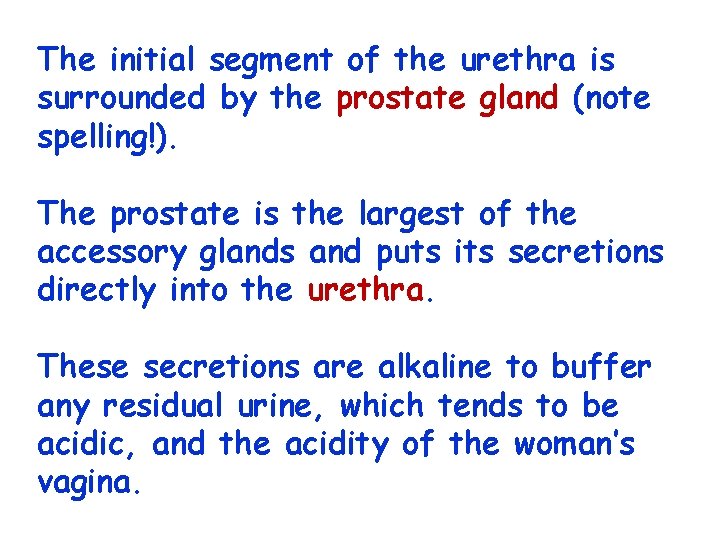 The initial segment of the urethra is surrounded by the prostate gland (note spelling!).

The prostate is the largest of the accessory glands and puts its secretions directly into the urethra.

These secretions are alkaline to buffer any residual urine, which tends to be acidic, and the acidity of the woman's vagina.